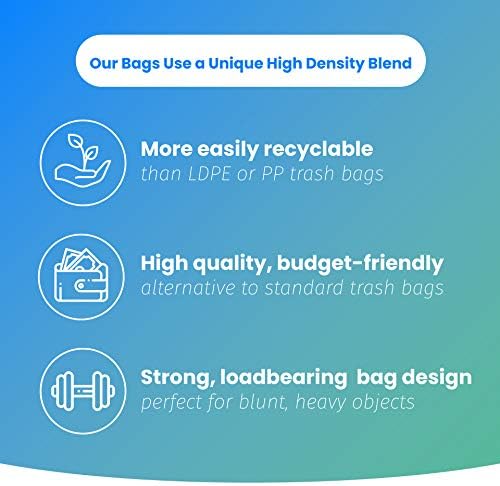 Our Bags Use a Unique High Density Blend

More easily recyclable
than LDPE or PP trash bags

High quality, budget-friendly
alternative to standard trash bags

Strong, loadbearing bag design
perfect for blunt, heavy objects